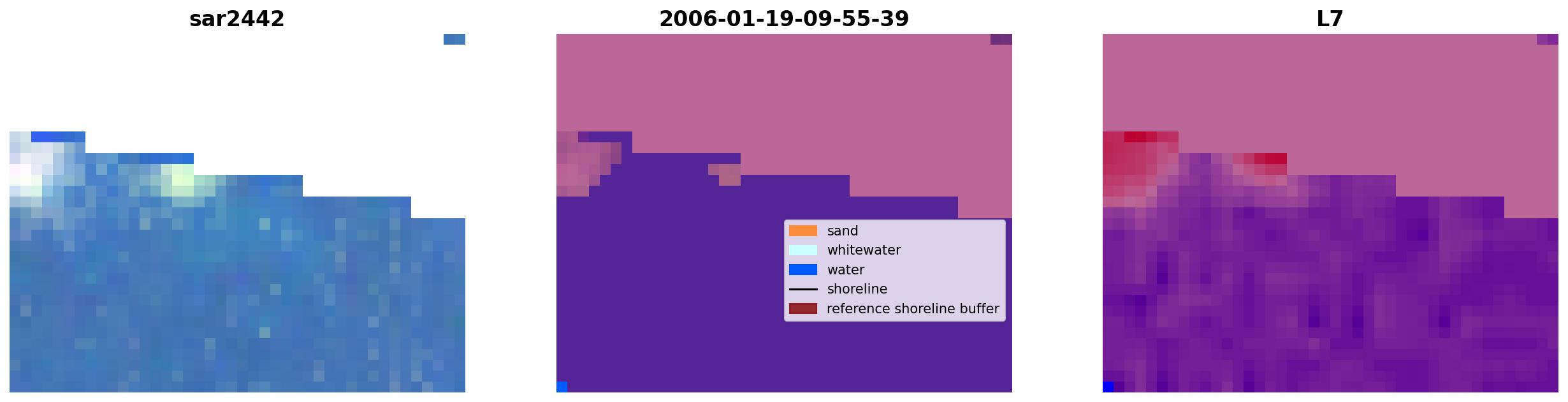 sar2442

2006-01-19-09-55-39

sand
whitewater
water
shoreline
reference shoreline buffer

L7